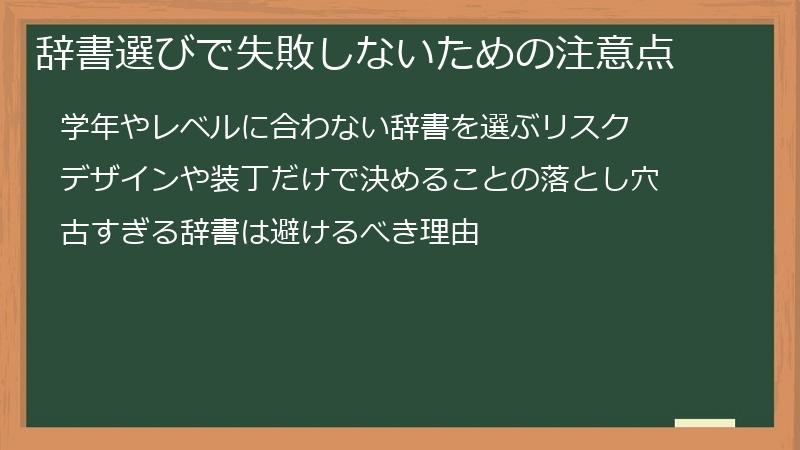 辞書選びで失敗しないための注意点

学年やレベルに合わない辞書を選ぶリスク

デザインや装丁だけで決めることの落とし穴

古すぎる辞書は避けるべき理由